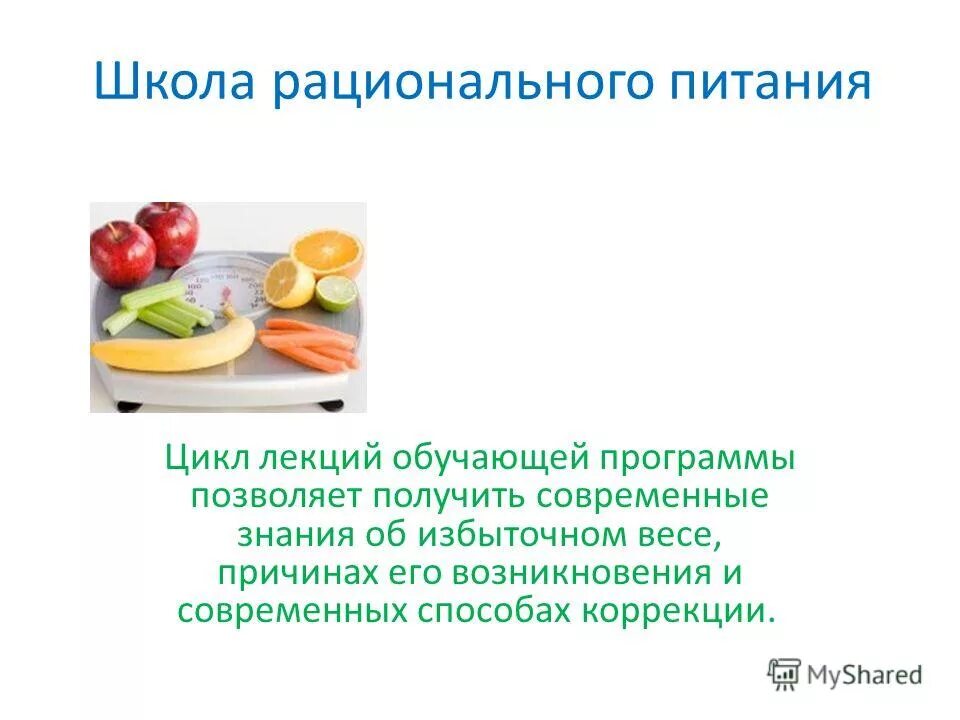 Школа рационального питания

Цикл лекций обучающей программы позволяет получить современные знания об избыточном весе, причинах его возникновения и современных способах коррекции.

MyShared